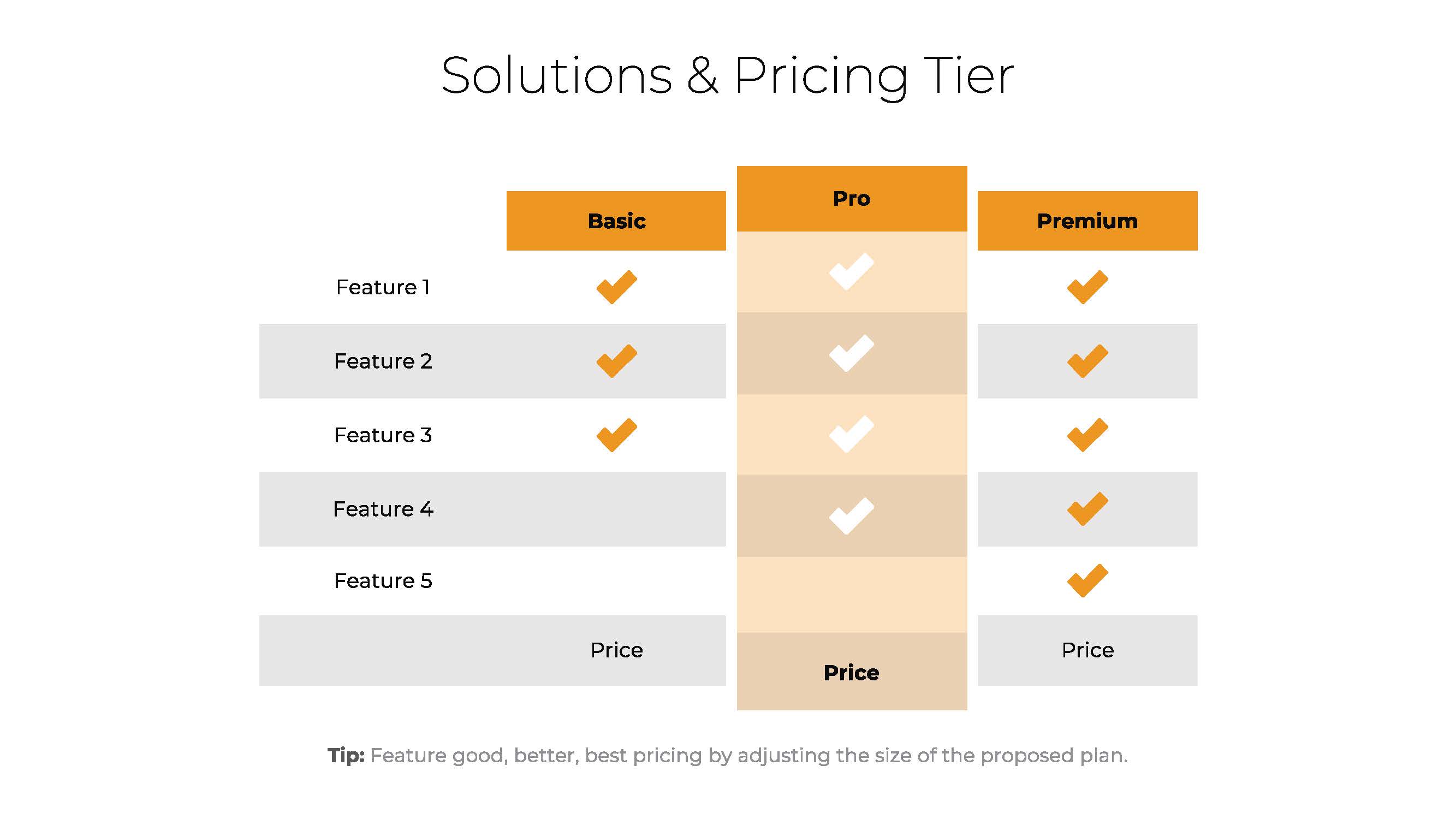 Solutions & Pricing Tier

| | Basic | Pro | Premium |
|---|---|---|---|
| Feature 1 | ✓ | ✓ | ✓ |
| Feature 2 | ✓ | ✓ | ✓ |
| Feature 3 | ✓ | ✓ | ✓ |
| Feature 4 | | ✓ | ✓ |
| Feature 5 | | | ✓ |
| | Price | Price | Price |

Tip: Feature good, better, best pricing by adjusting the size of the proposed plan.